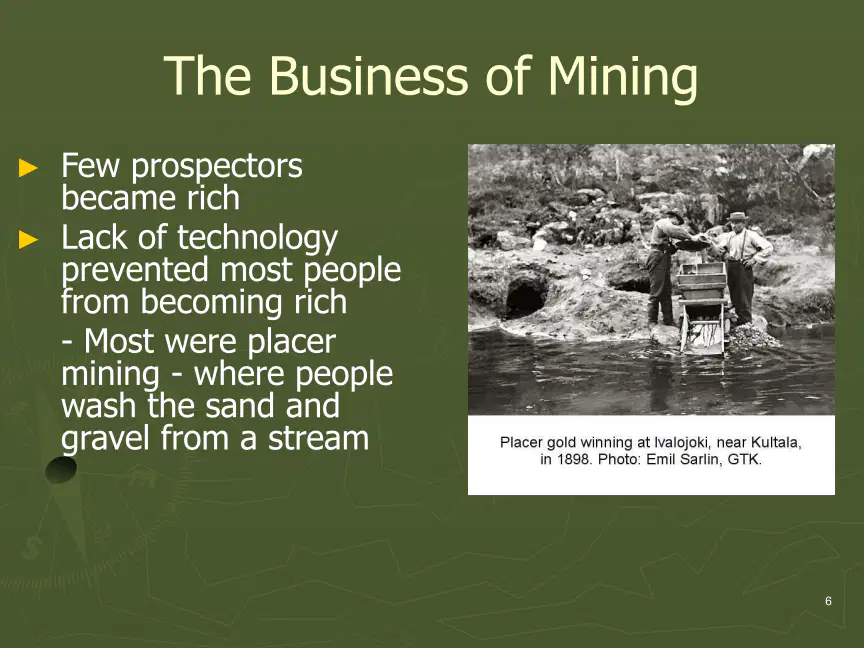 The Business of Mining

► Few prospectors became rich
► Lack of technology prevented most people from becoming rich

- Most were placer mining - where people wash the sand and gravel from a stream

Placer gold winning at Ivalojoki, near Kultala, in 1898. Photo: Emil Sarlin, GTK.

6